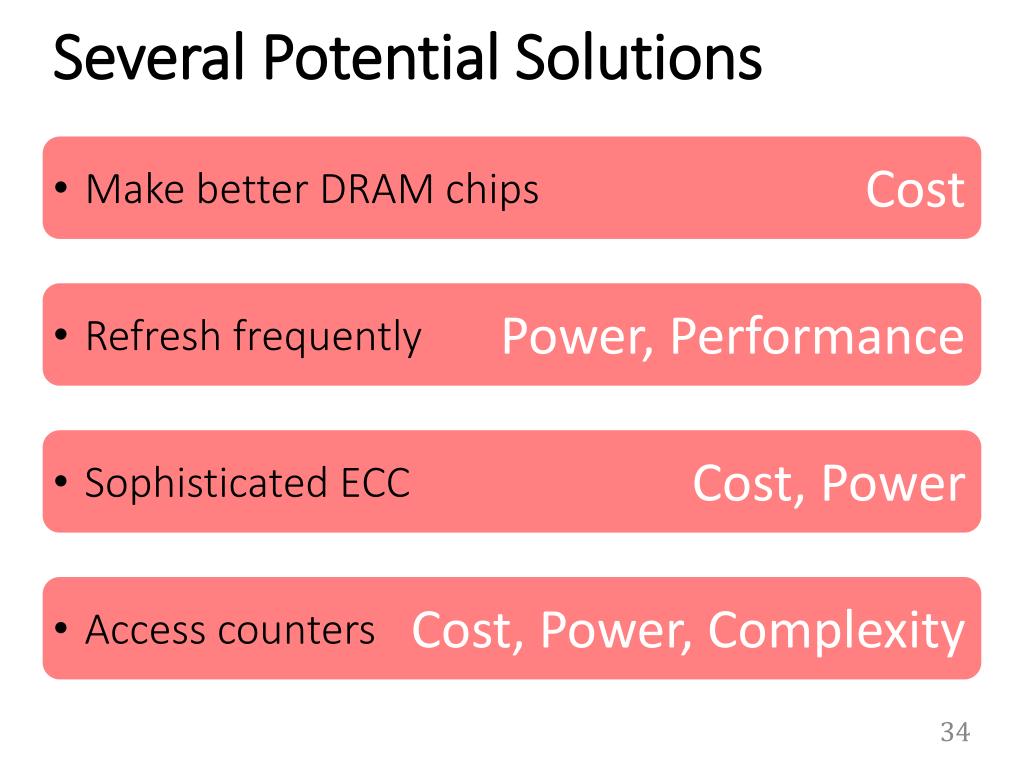 Several Potential Solutions

• Make better DRAM chips

Cost

• Refresh frequently

Power, Performance

• Sophisticated ECC

Cost, Power

• Access counters

Cost, Power, Complexity

34